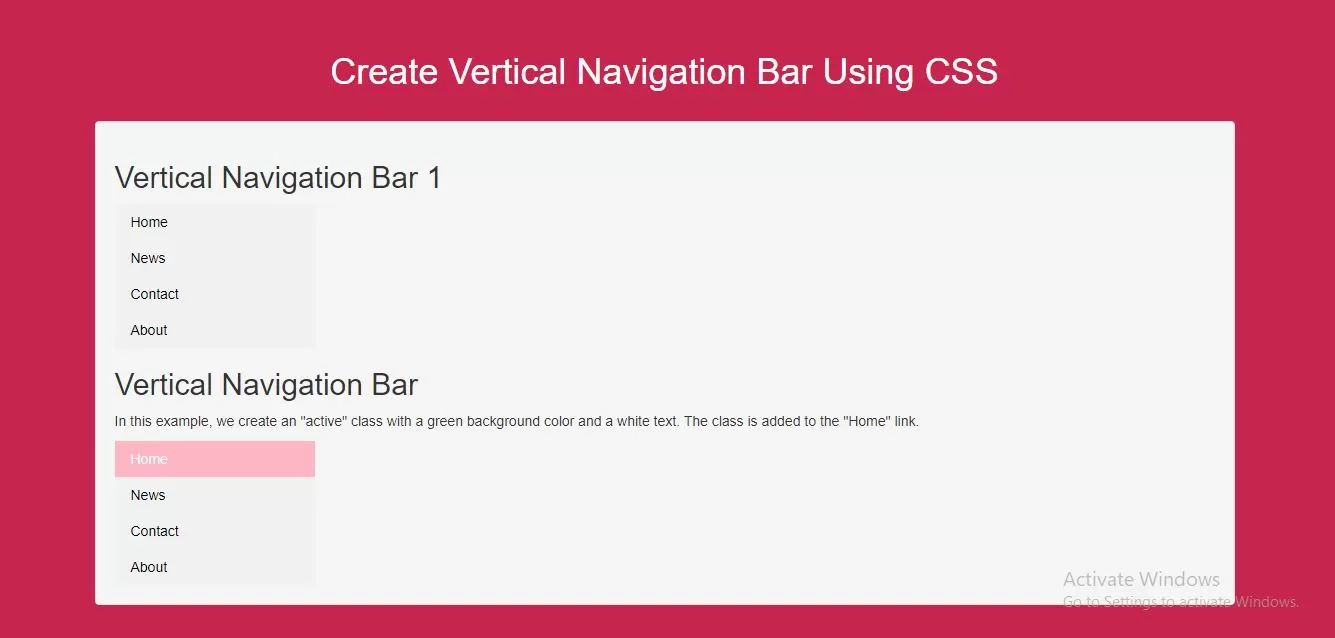 Create Vertical Navigation Bar Using CSS

Vertical Navigation Bar 1

Home

News

Contact

About

Vertical Navigation Bar

In this example, we create an "active" class with a green background color and a white text. The class is added to the "Home" link.

Home

News

Contact

About

Activate Windows
Go to Settings to activate Windows.